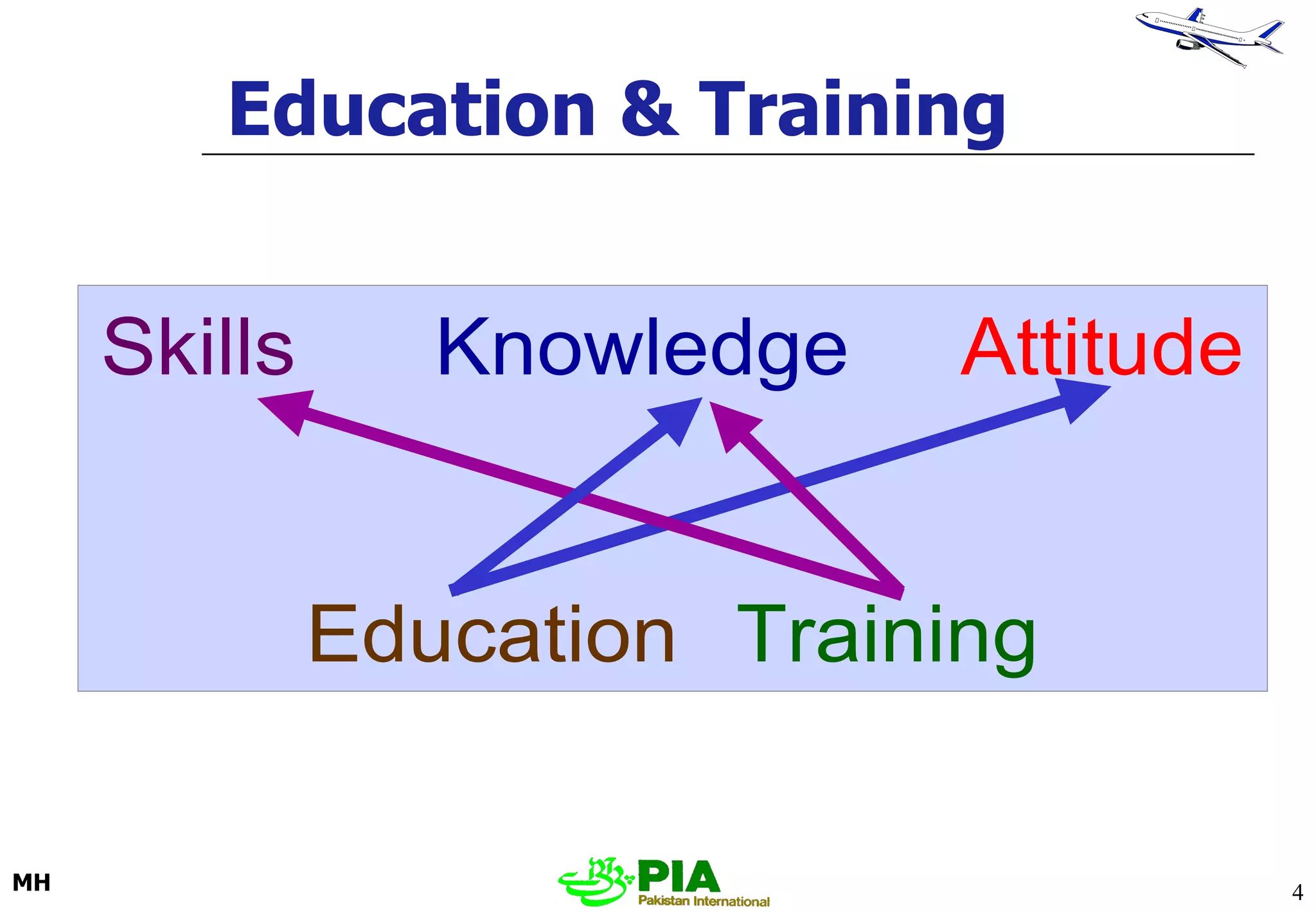 Education & Training

Skills Knowledge Attitude

Education Training

MH

PIA
Pakistan International

4